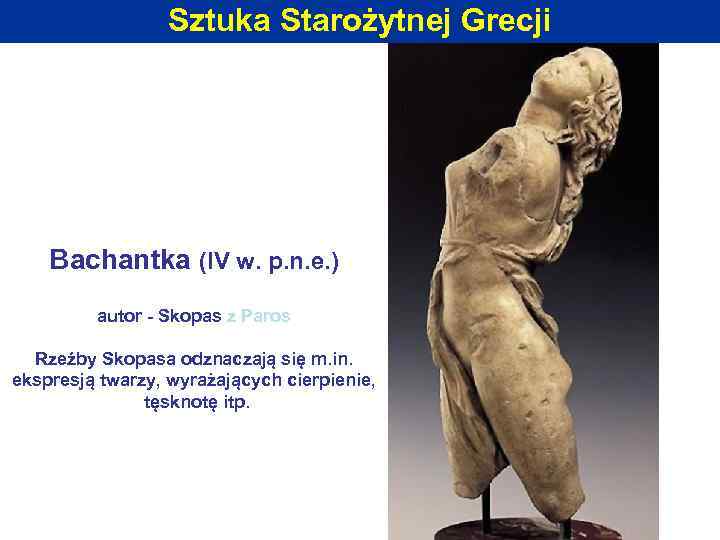 Sztuka Starożytnej Grecji

Bachantka (IV w. p.n.e.)

autor - Skopas z Paros

Rzeźby Skopasa odznaczają się m.in. ekspresją twarzy, wyrażających cierpienie, tęsknotę itp.